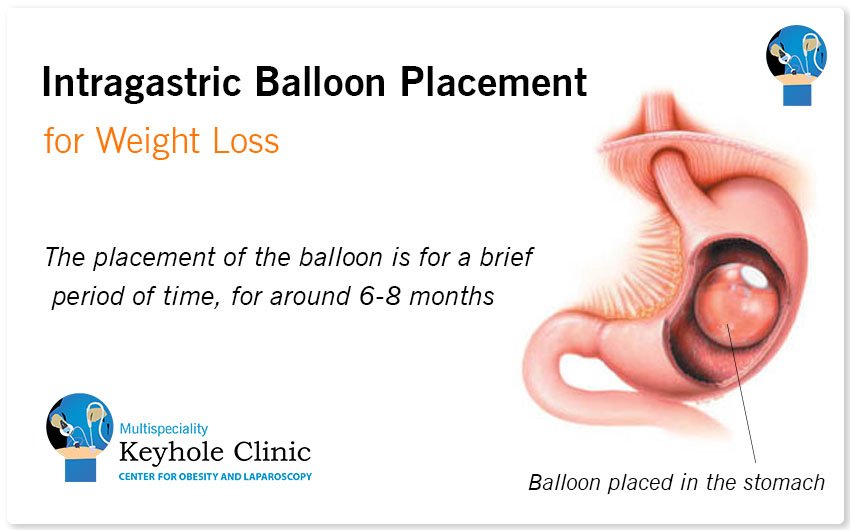 Intragastric Balloon Placement

for Weight Loss

The placement of the balloon is for a brief period of time, for around 6-8 months

Multispeciality
Keyhole Clinic
CENTER FOR OBESITY AND LAPAROSCOPY

Balloon placed in the stomach